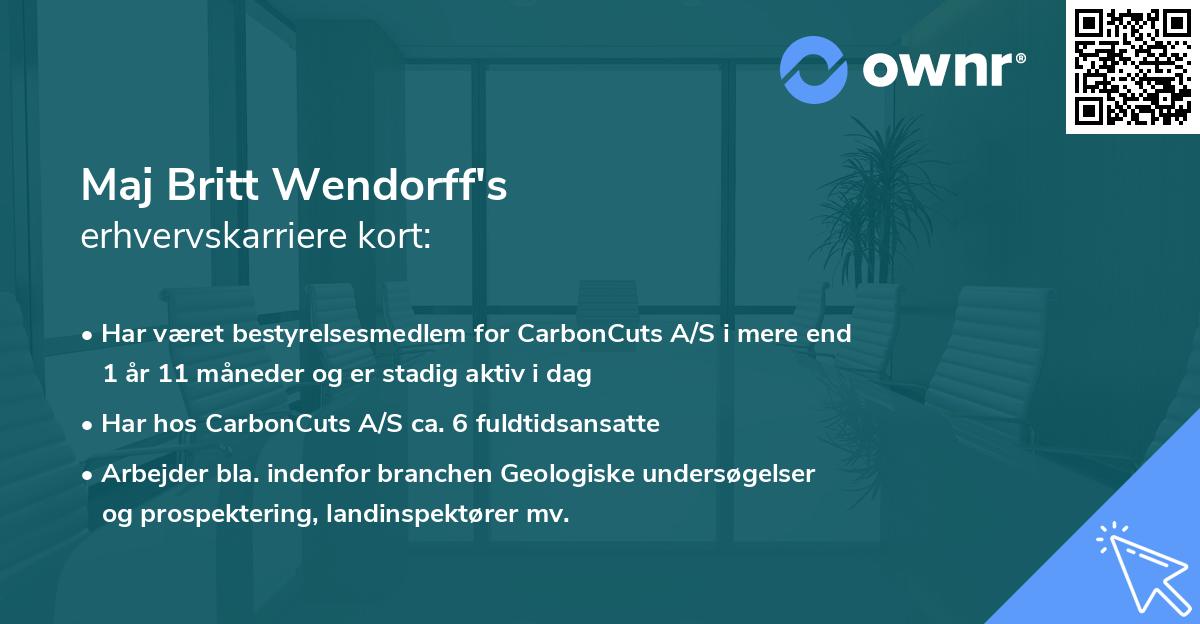 ownr®

Maj Britt Wendorff's
erhvervskarriere kort:

• Har været bestyrelsesmedlem for CarbonCuts A/S i mere end 1 år 11 måneder og er stadig aktiv i dag

• Har hos CarbonCuts A/S ca. 6 fuldtidsansatte

• Arbejder bla. indenfor branchen Geologiske undersøgelser og prospektering, landinspektører mv.